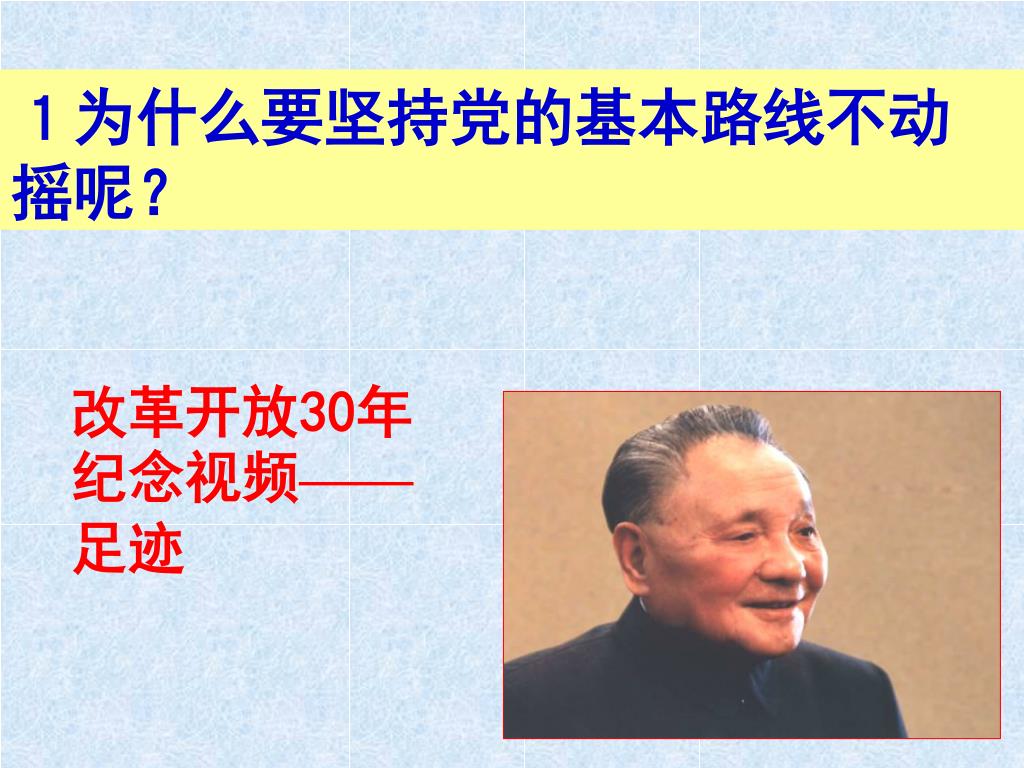 1 为什么要坚持党的基本路线不动摇呢？

改革开放30年纪念视频——足迹